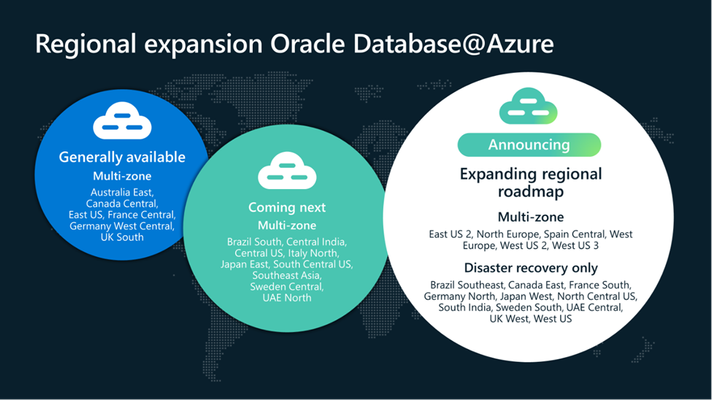 Regional expansion Oracle Database@Azure

Generally available

Multi-zone

Australia East, Canada Central, East US, France Central, Germany West Central, UK South

Coming next

Multi-zone

Brazil South, Central India, Central US, Italy North, Japan East, South Central US, Southeast Asia, Sweden Central, UAE North

Announcing

Expanding regional roadmap

Multi-zone

East US 2, North Europe, Spain Central, West Europe, West US 2, West US 3

Disaster recovery only

Brazil Southeast, Canada East, France South, Germany North, Japan West, North Central US, South India, Sweden South, UAE Central, UK West, West US